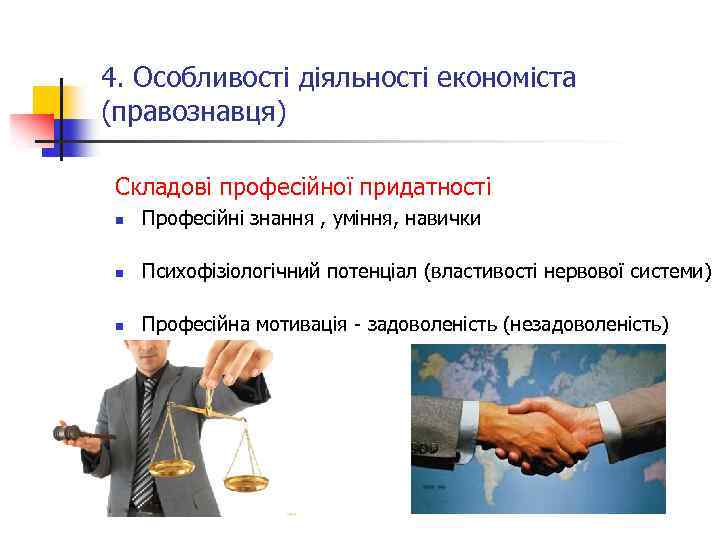 4. Особливості діяльності економіста (правознавця)

Складові професійної придатності

- Професійні знання , уміння, навички
- Психофізіологічний потенціал (властивості нервової системи)
- Професійна мотивація - задоволеність (незадоволеність)